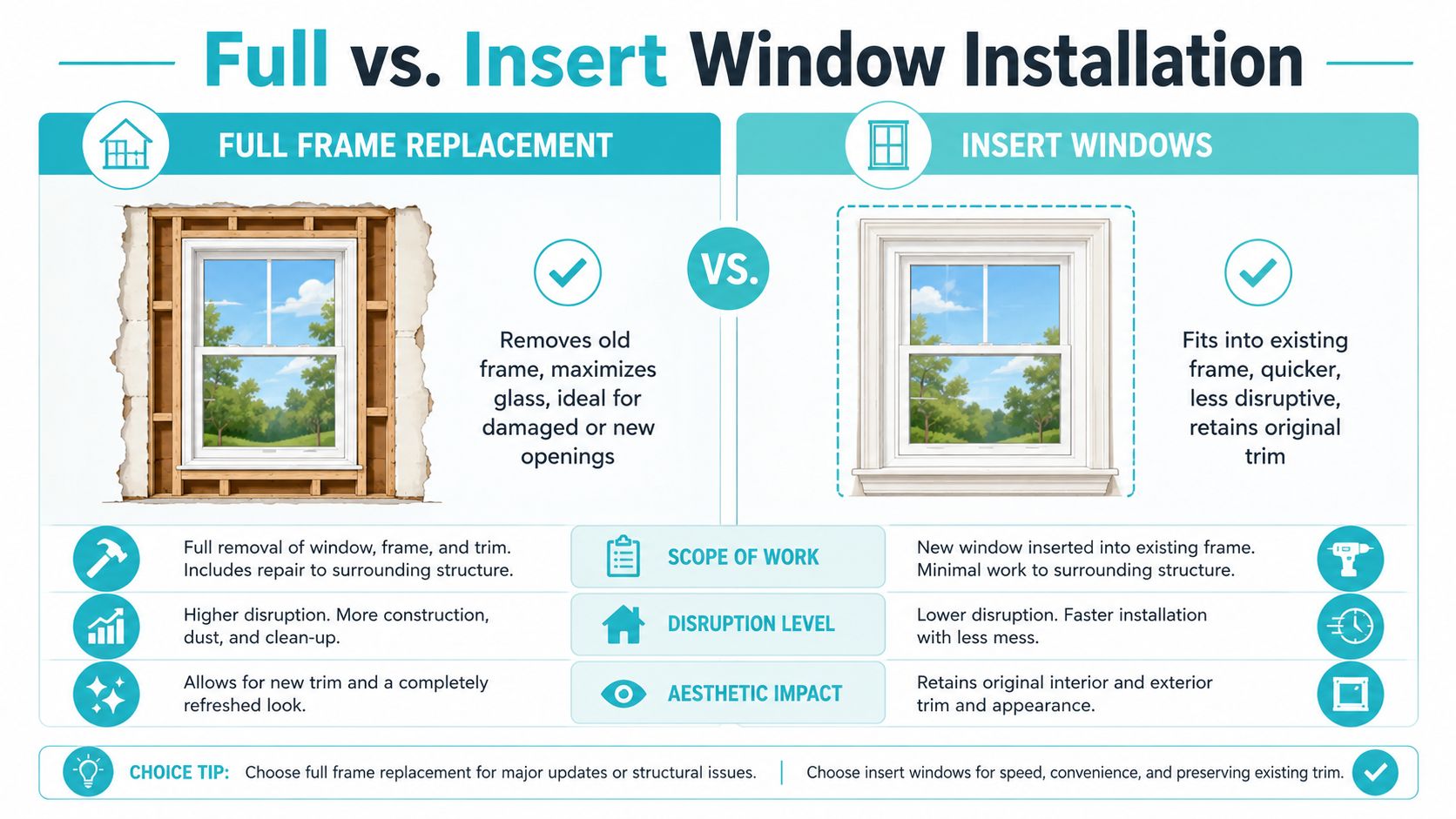 Full vs. Insert Window Installation

FULL FRAME REPLACEMENT

Removes old frame, maximizes glass, ideal for damaged or new openings

VS.

INSERT WINDOWS

Fits into existing frame, quicker, less disruptive, retains original trim

Full removal of window, frame, and trim. Includes repair to surrounding structure.

SCOPE OF WORK

New window inserted into existing frame. Minimal work to surrounding structure.

Higher disruption. More construction, dust, and clean-up.

DISRUPTION LEVEL

Lower disruption. Faster installation with less mess.

Allows for new trim and a completely refreshed look.

AESTHETIC IMPACT

Retains original interior and exterior trim and appearance.

CHOICE TIP: Choose full frame replacement for major updates or structural issues. | Choose insert windows for speed, convenience, and preserving existing trim.